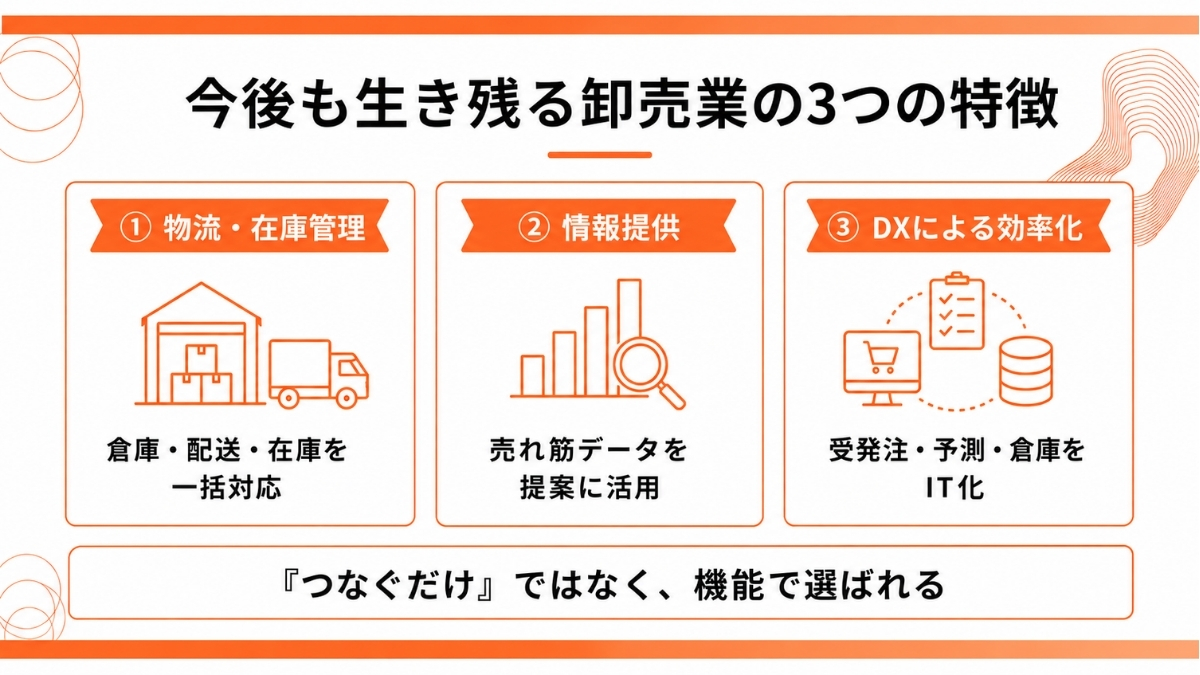 今後も生き残る卸売業の3つの特徴

① 物流・在庫管理

倉庫・配送・在庫を一括対応

② 情報提供

売れ筋データを提案に活用

③ DXによる効率化

受発注・予測・倉庫をIT化

『つなぐだけ』ではなく、機能で選ばれる